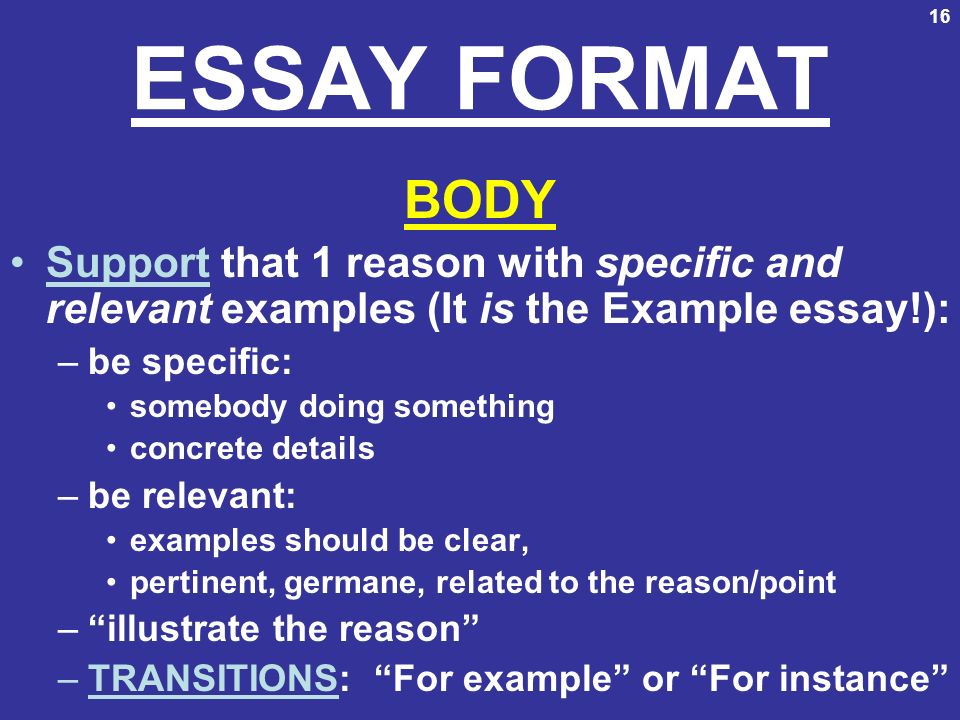 16

ESSAY FORMAT

BODY

• Support that 1 reason with specific and relevant examples (It is the Example essay!):
– be specific:
• somebody doing something
• concrete details
– be relevant:
• examples should be clear,
• pertinent, germane, related to the reason/point
– “illustrate the reason”
– TRANSITIONS: “For example” or “For instance”